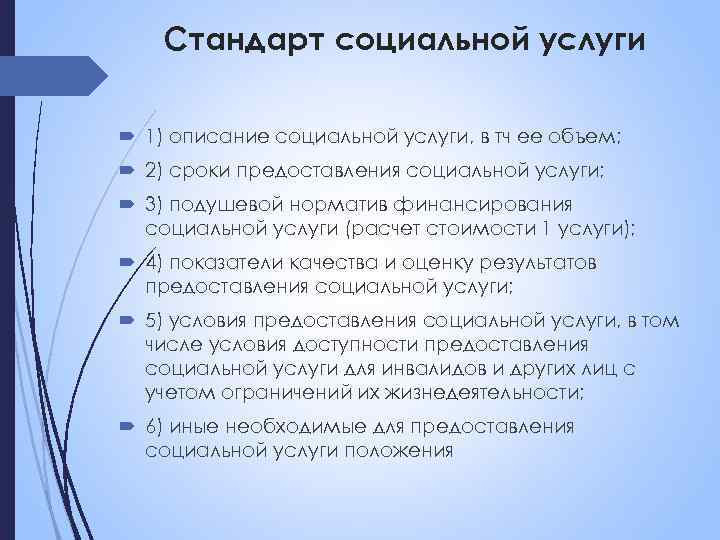 Стандарт социальной услуги

1) описание социальной услуги, в тч ее объем;

2) сроки предоставления социальной услуги;

3) подушевой норматив финансирования социальной услуги (расчет стоимости 1 услуги);

4) показатели качества и оценку результатов предоставления социальной услуги;

5) условия предоставления социальной услуги, в том числе условия доступности предоставления социальной услуги для инвалидов и других лиц с учетом ограничений их жизнедеятельности;

6) иные необходимые для предоставления социальной услуги положения